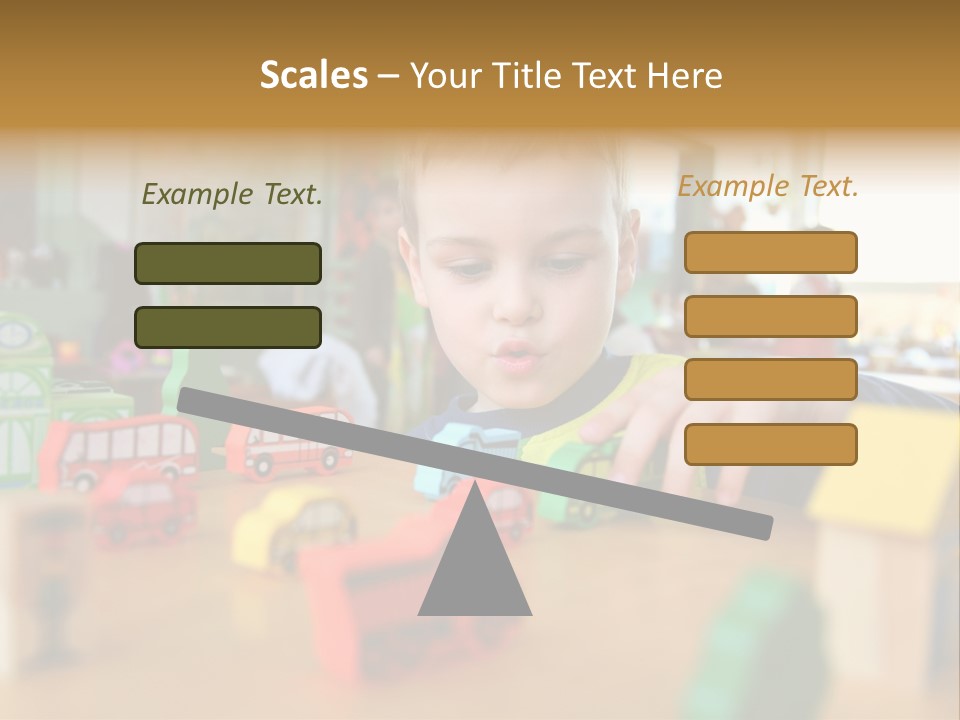 Scales – Your Title Text Here

Example Text.

Example Text.